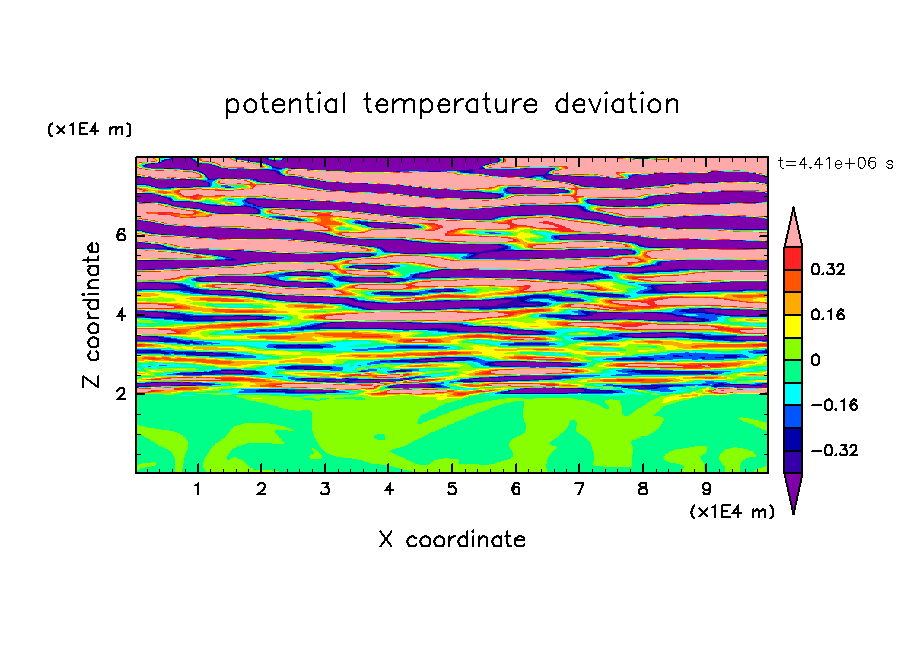 potential temperature deviation

(x1E4 m)

t=4.41e+06 s

Z coordinate

6
4
2

0.32
0.16
0
−0.16
−0.32

1 2 3 4 5 6 7 8 9

(x1E4 m)

X coordinate